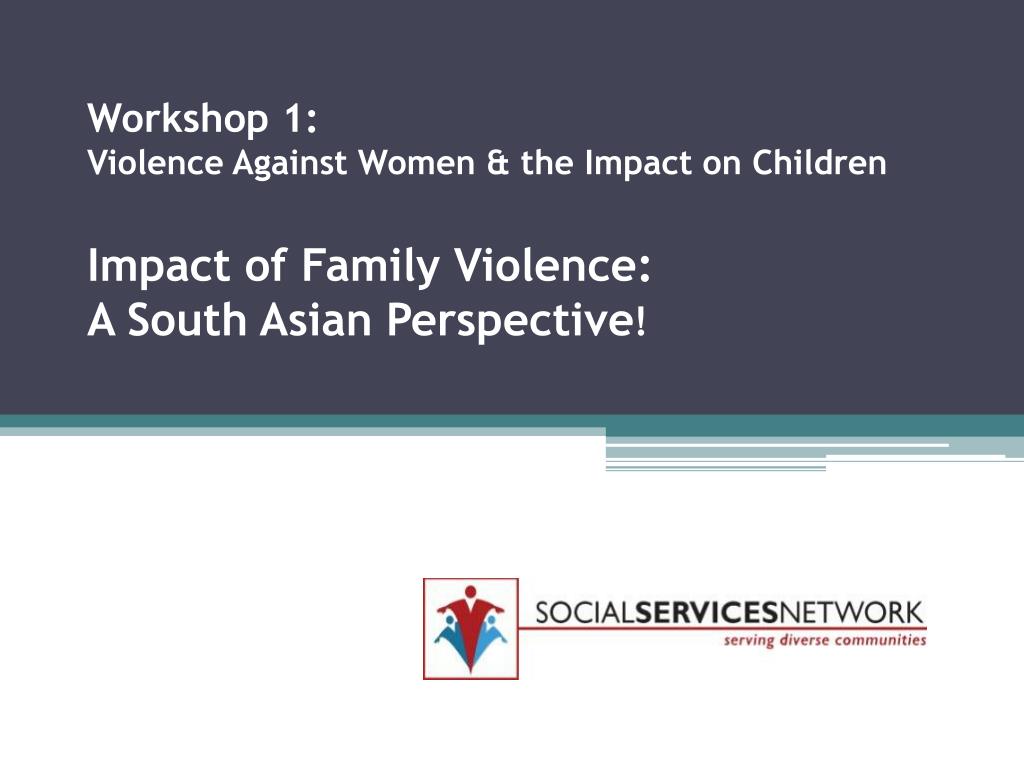 Workshop 1:
Violence Against Women & the Impact on Children

Impact of Family Violence:
A South Asian Perspective!

SOCIALSERVICESNETWORK
serving diverse communities